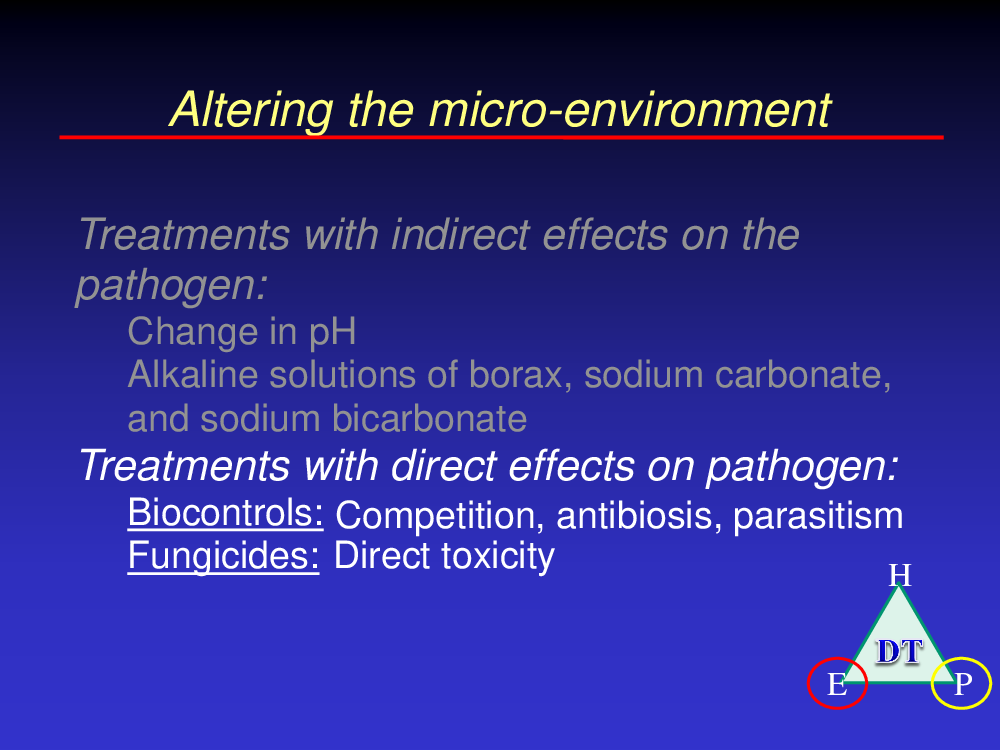 Altering the micro-environment

Treatments with indirect effects on the pathogen:

Change in pH

Alkaline solutions of borax, sodium carbonate, and sodium bicarbonate

Treatments with direct effects on pathogen:

Biocontrols: Competition, antibiosis, parasitism

Fungicides: Direct toxicity

H

DT

E

P